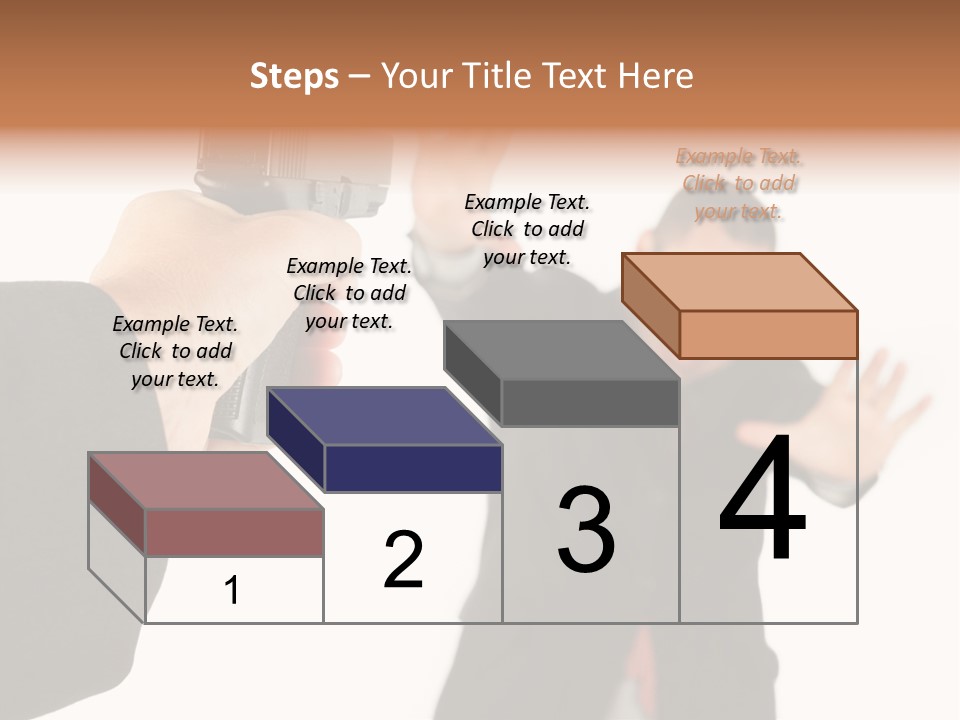 Steps – Your Title Text Here

Example Text. Click to add your text.

Example Text. Click to add your text.

Example Text. Click to add your text.

Example Text. Click to add your text.

1

2

3

4